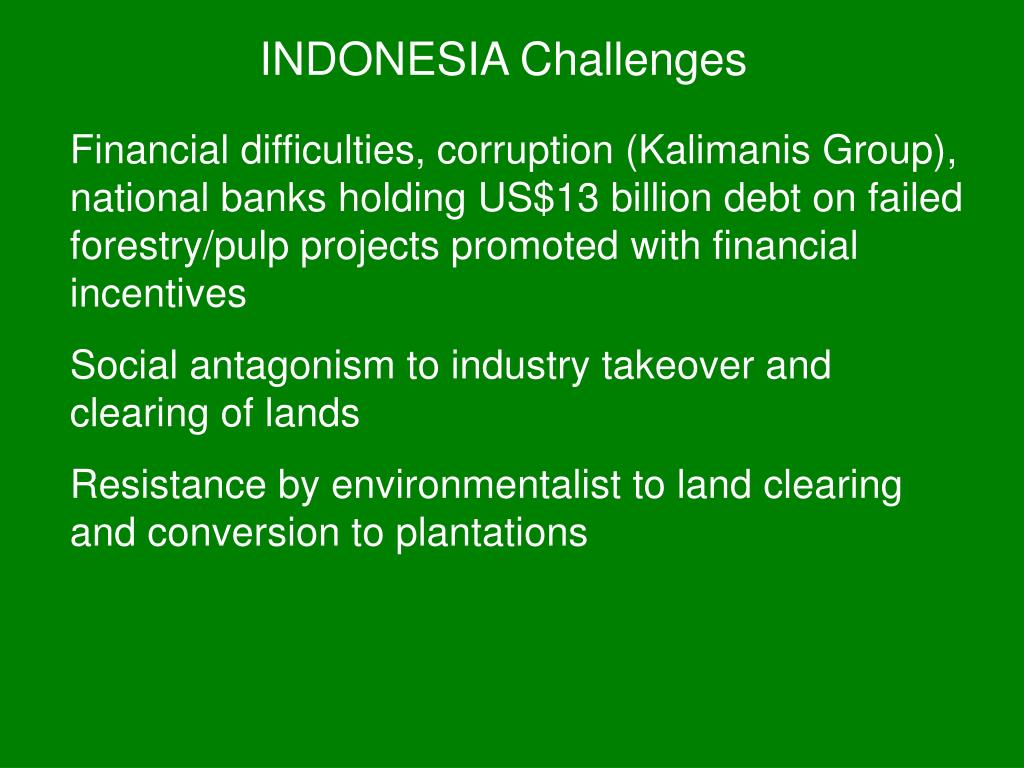 INDONESIA Challenges

Financial difficulties, corruption (Kalimanis Group), national banks holding US\$13 billion debt on failed forestry/pulp projects promoted with financial incentives

Social antagonism to industry takeover and clearing of lands

Resistance by environmentalist to land clearing and conversion to plantations